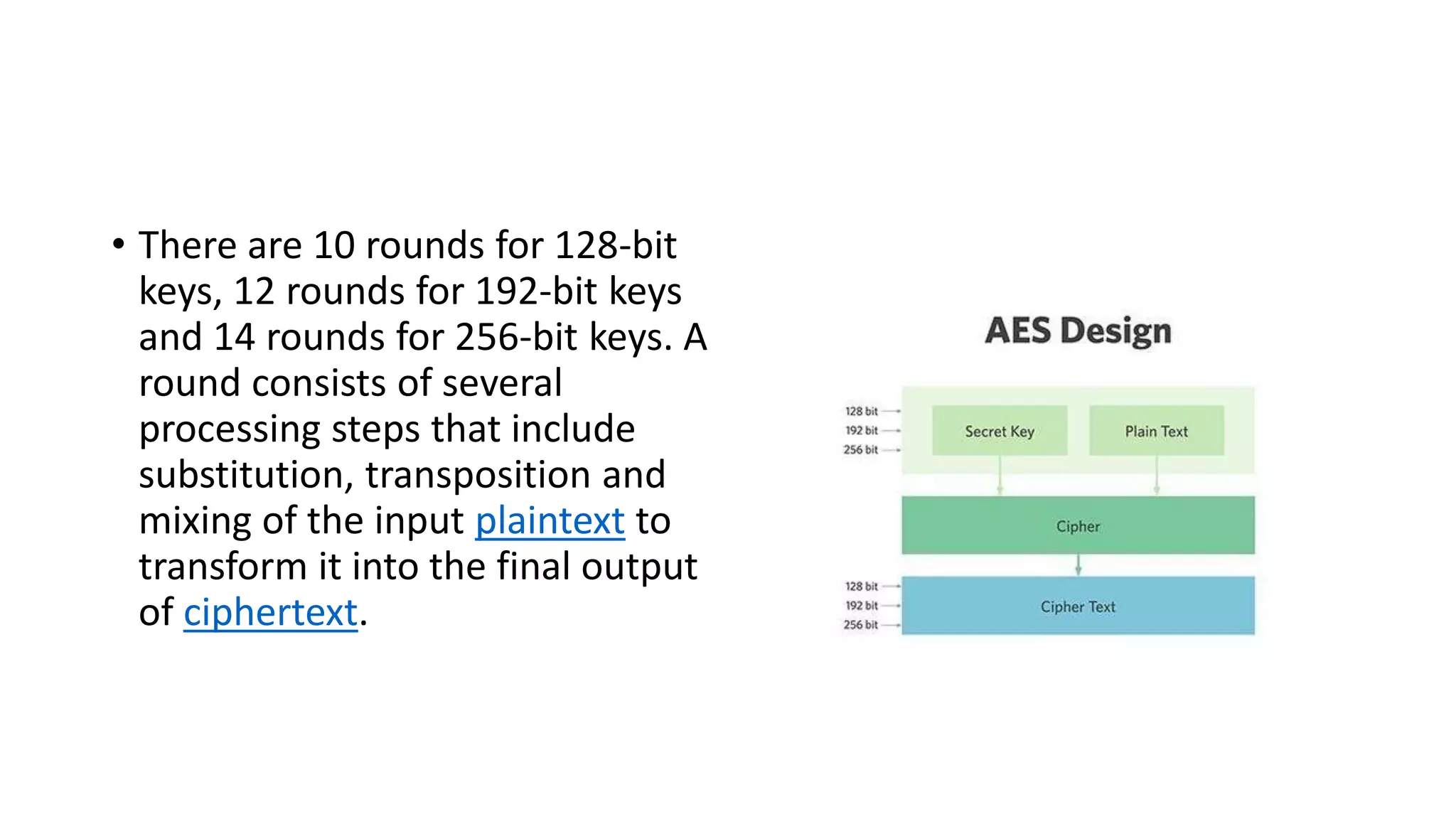 • There are 10 rounds for 128-bit keys, 12 rounds for 192-bit keys and 14 rounds for 256-bit keys. A round consists of several processing steps that include substitution, transposition and mixing of the input plaintext to transform it into the final output of ciphertext.

AES Design

128 bit
192 bit
256 bit

Secret Key

Plain Text

Cipher

128 bit
192 bit
256 bit

Cipher Text